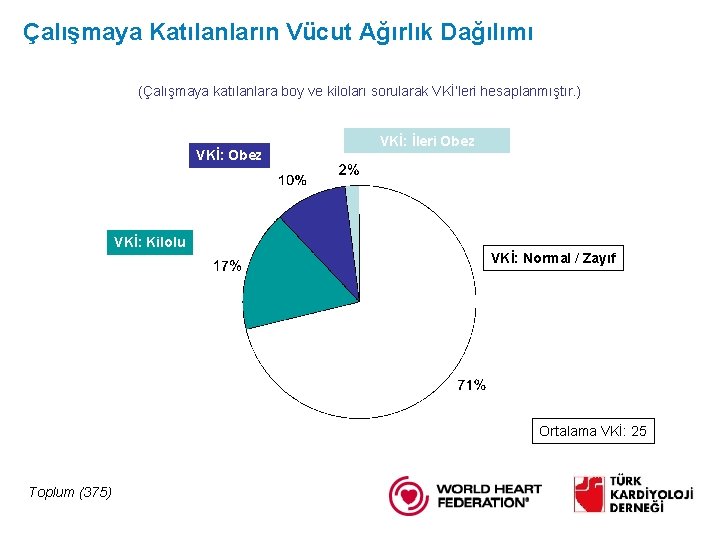 Çalışmaya Katılanların Vücut Ağırlık Dağılımı

(Çalışmaya katılanlara boy ve kiloları sorularak VKİ'leri hesaplanmıştır.)

VKİ: İleri Obez

VKİ: Obez

2%

10%

VKİ: Kilolu

17%

VKİ: Normal / Zayıf

71%

Ortalama VKİ: 25

Toplum (375)

WORLD HEART FEDERATION®

TÜRK KARDİYOLOJİ DERNEĞİ